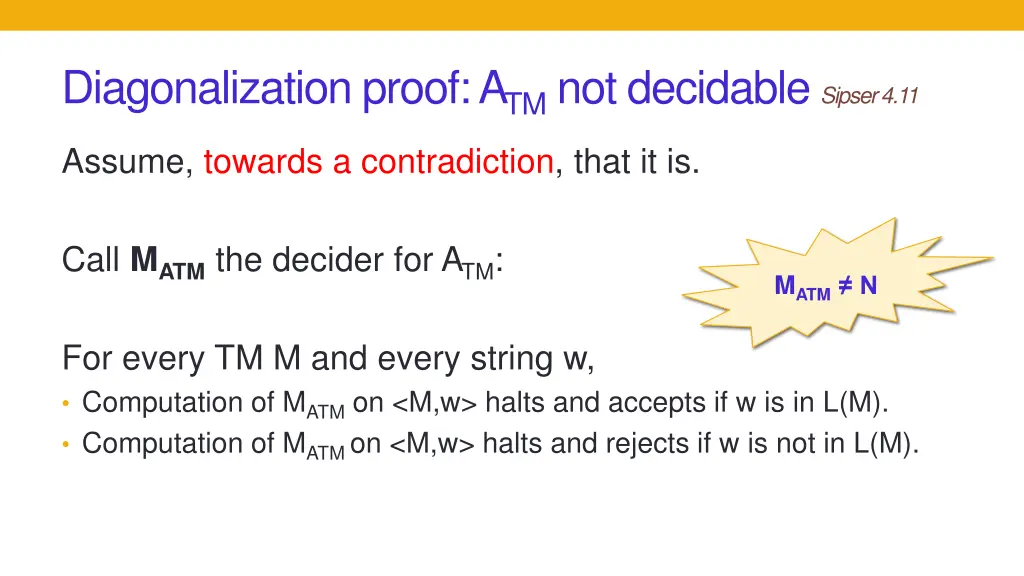 Diagonalization proof: $A_{TM}$ not decidable Sipser 4.11

Assume, towards a contradiction, that it is.

Call $M_{ATM}$ the decider for $A_{TM}$:

$M_{ATM} \neq N$

For every TM M and every string w,

• Computation of $M_{ATM}$ on <M,w> halts and accepts if w is in L(M).
• Computation of $M_{ATM}$ on <M,w> halts and rejects if w is not in L(M).